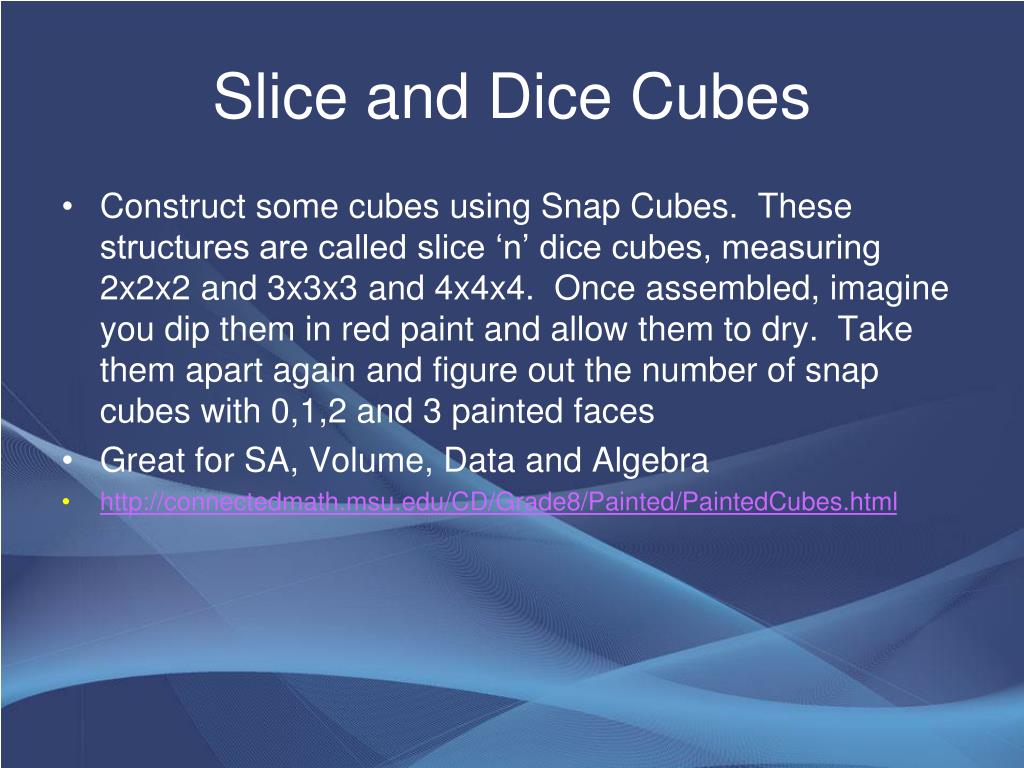 Slice and Dice Cubes

• Construct some cubes using Snap Cubes. These structures are called slice ‘n’ dice cubes, measuring 2x2x2 and 3x3x3 and 4x4x4. Once assembled, imagine you dip them in red paint and allow them to dry. Take them apart again and figure out the number of snap cubes with 0,1,2 and 3 painted faces

• Great for SA, Volume, Data and Algebra

• http://connectedmath.msu.edu/CD/Grade8/Painted/PaintedCubes.html